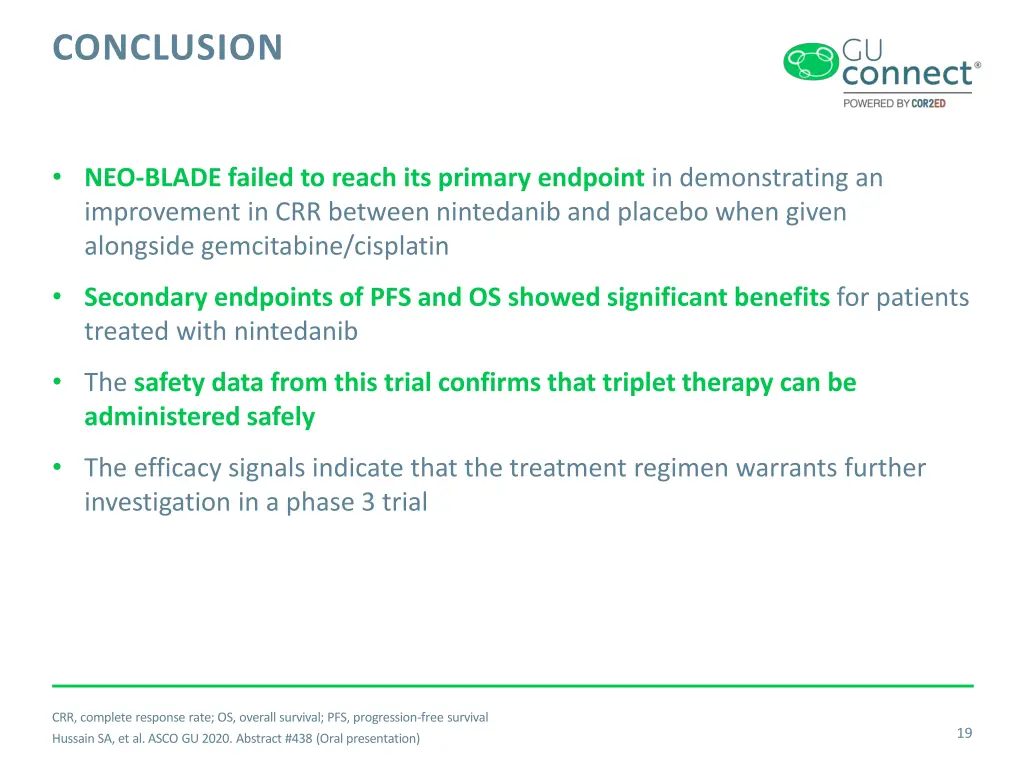 CONCLUSION

GU connect®
POWERED BY COR2ED

• NEO-BLADE failed to reach its primary endpoint in demonstrating an improvement in CRR between nintedanib and placebo when given alongside gemcitabine/cisplatin

• Secondary endpoints of PFS and OS showed significant benefits for patients treated with nintedanib

• The safety data from this trial confirms that triplet therapy can be administered safely

• The efficacy signals indicate that the treatment regimen warrants further investigation in a phase 3 trial

CRR, complete response rate; OS, overall survival; PFS, progression-free survival
Hussain SA, et al. ASCO GU 2020. Abstract #438 (Oral presentation)

19